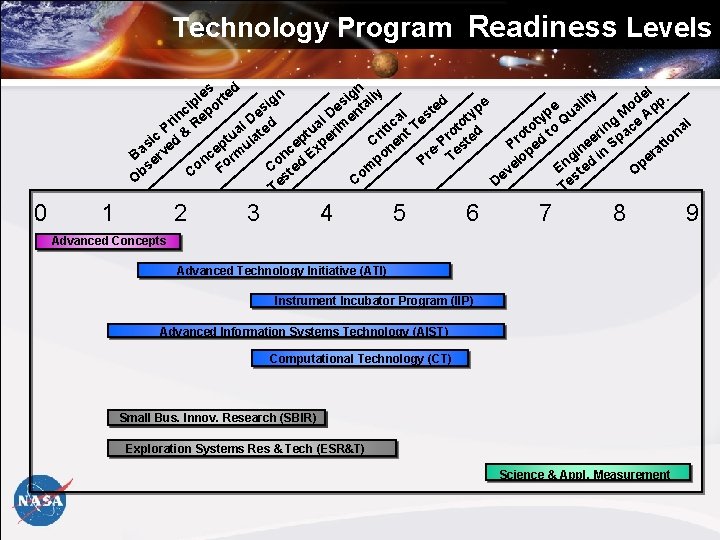 Technology Program Readiness Levels

Basic Principles Observed & Reported

Conceptual Design Formulated

Conceptual Design Tested Experimentally

Critical Component Tested

Pre-Prototype Tested

Prototype Developed to Qualify

Engineering Model Tested in Space App.

Operational

0 1 2 3 4 5 6 7 8 9

Advanced Concepts

Advanced Technology Initiative (ATI)

Instrument Incubator Program (IIP)

Advanced Information Systems Technology (AIST)

Computational Technology (CT)

Small Bus. Innov. Research (SBIR)

Exploration Systems Res & Tech (ESR&T)

Science & Appl. Measurement

NASA